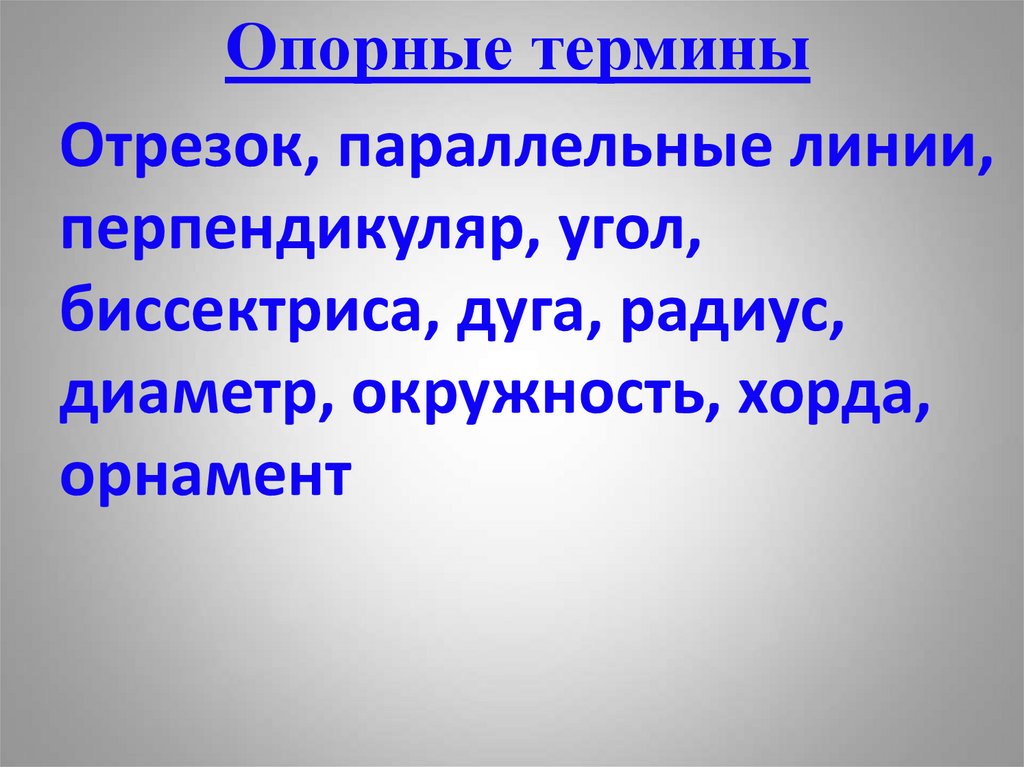 Опорные термины

Отрезок, параллельные линии, перпендикуляр, угол, биссектриса, дуга, радиус, диаметр, окружность, хорда, орнамент